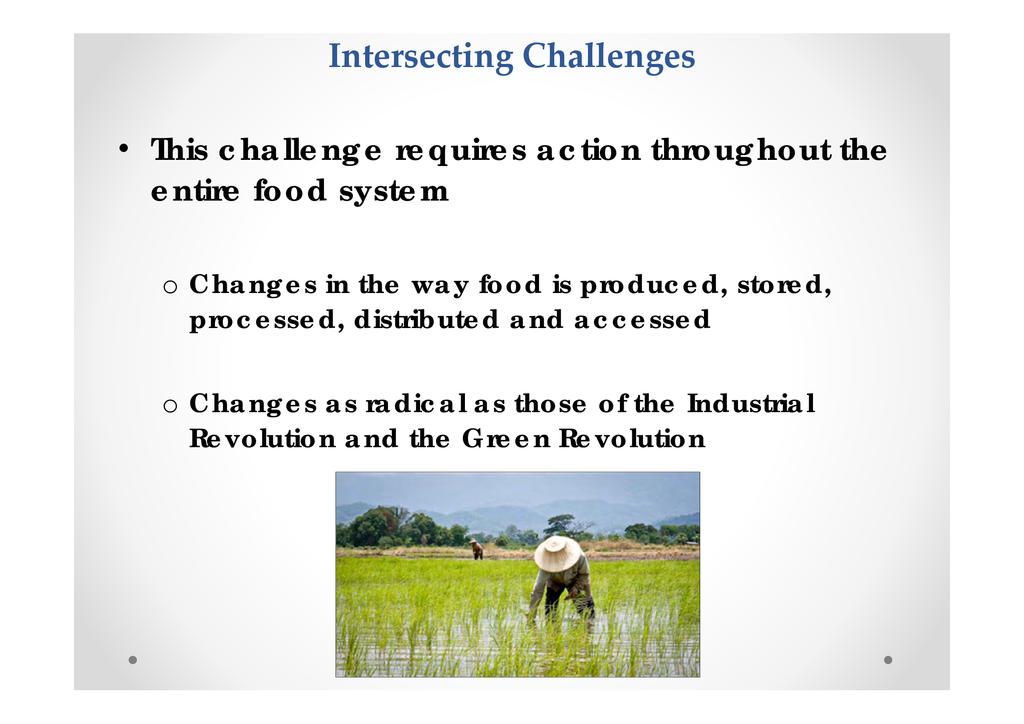 Intersecting Challenges

• This challenge requires action throughout the entire food system

o Changes in the way food is produced, stored, processed, distributed and accessed

o Changes as radical as those of the Industrial Revolution and the Green Revolution